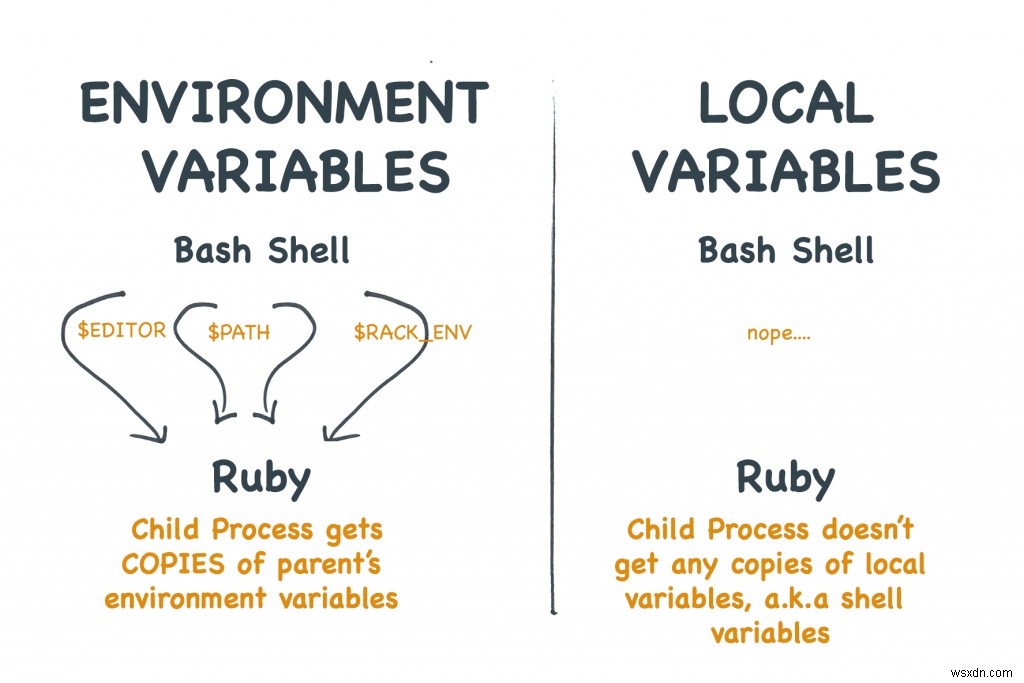 ENVIRONMENT VARIABLES

Bash Shell

\$EDITOR

\$PATH

\$RACK_ENV

Ruby

Child Process gets COPIES of parent's environment variables

LOCAL VARIABLES

Bash Shell

nope....

Ruby

Child Process doesn't get any copies of local variables, a.k.a shell variables

wsxdn.com